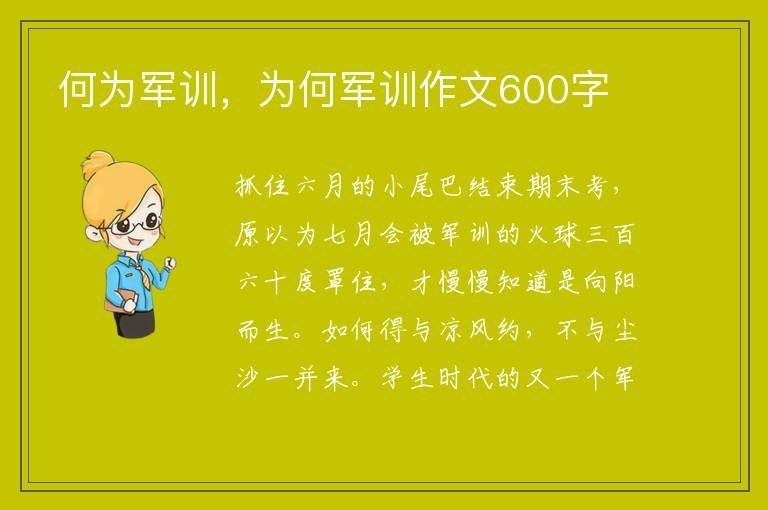 何为军训，为何军训作文600字

抓住六月的小尾巴结束期末考，原以为七月会被军训的火球三百六十度罩住，才慢慢知道是向阳而生。如何得与凉风约，不与尘沙一并来。学生时代的又一个军